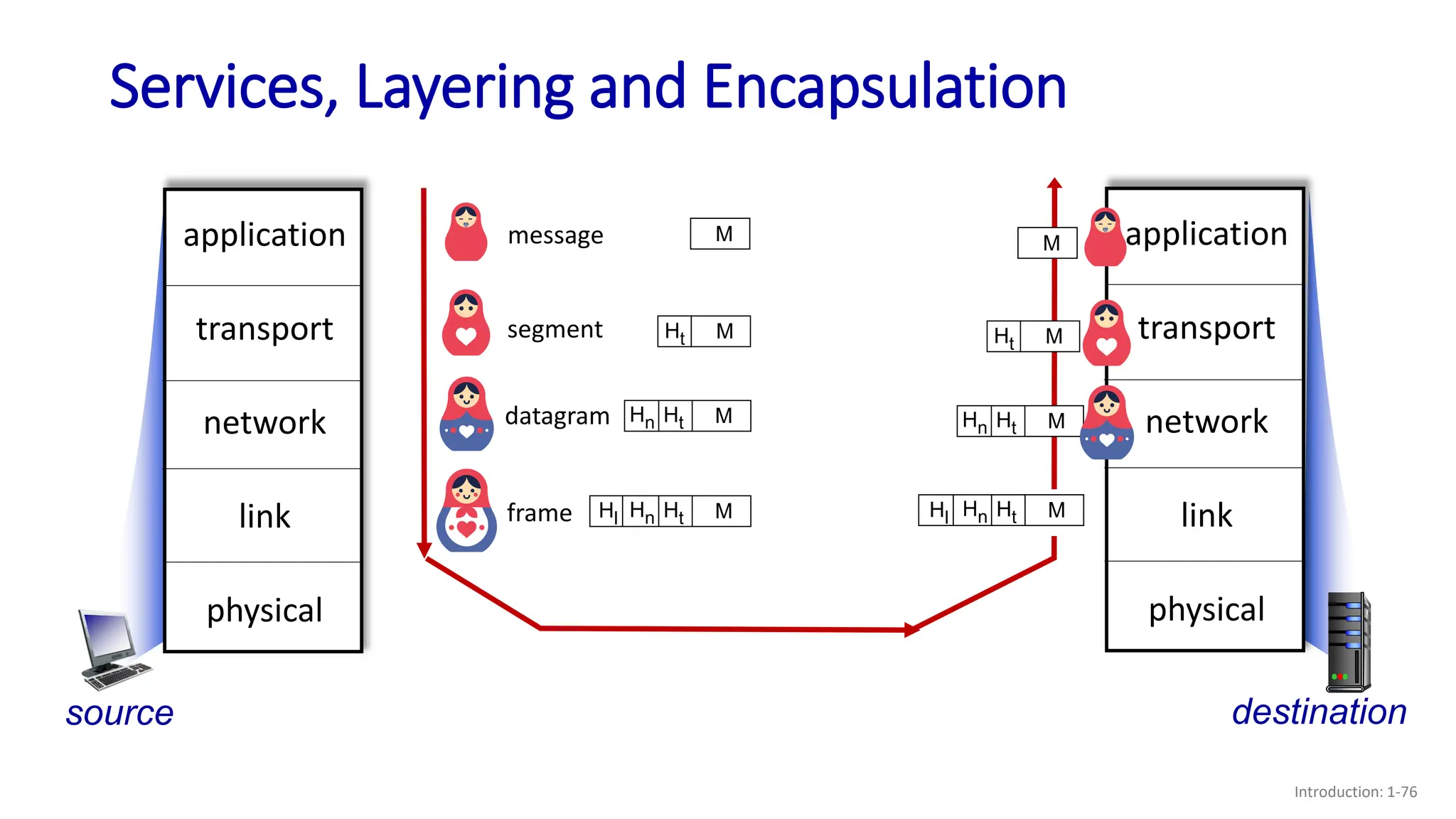 Services, Layering and Encapsulation

application
transport
network
link
physical

source

message M
segment $H_t$ M
datagram $H_n$ $H_t$ M
frame $H_l$ $H_n$ $H_t$ M

M
$H_t$ M
$H_n$ $H_t$ M
$H_l$ $H_n$ $H_t$ M

application
transport
network
link
physical

destination

Introduction: 1-76